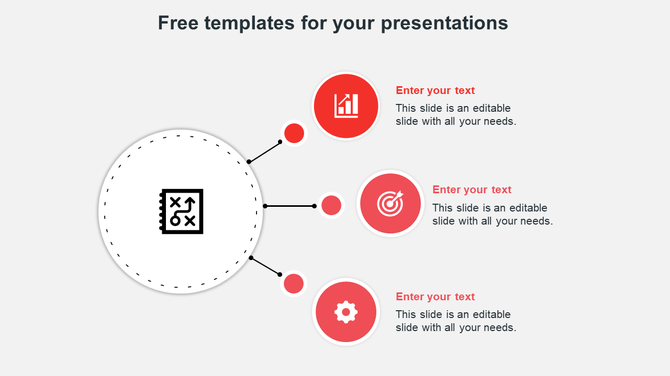 Free templates for your presentations

Enter your text
This slide is an editable slide with all your needs.

Enter your text
This slide is an editable slide with all your needs.

Enter your text
This slide is an editable slide with all your needs.